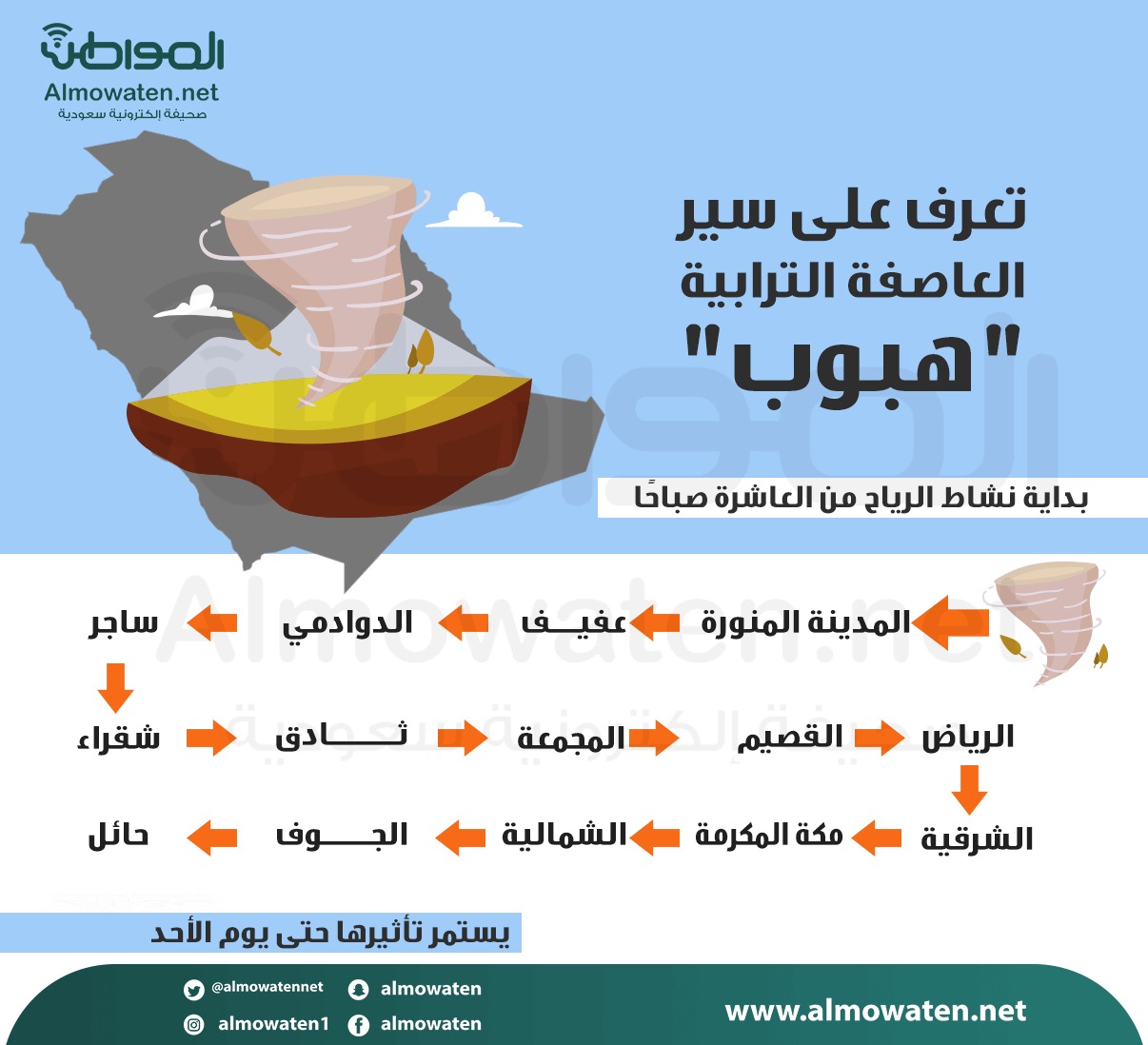 المواطن
Almowaten.net
صحيفة إلكترونية سعودية

تعرف على سير العاصفة الترابية "هبوب"

بداية نشاط الرياح من العاشرة صباحًا

المدينة المنورة عفيف الدوادمي ساجر
شقراء ثادق المجمعة القصيم الرياض
الشرقية مكة المكرمة الشمالية الجوف حائل

يستمر تأثيرها حتى يوم الأحد

@almowatennet almowaten
almowaten1 almowaten
www.almowaten.net